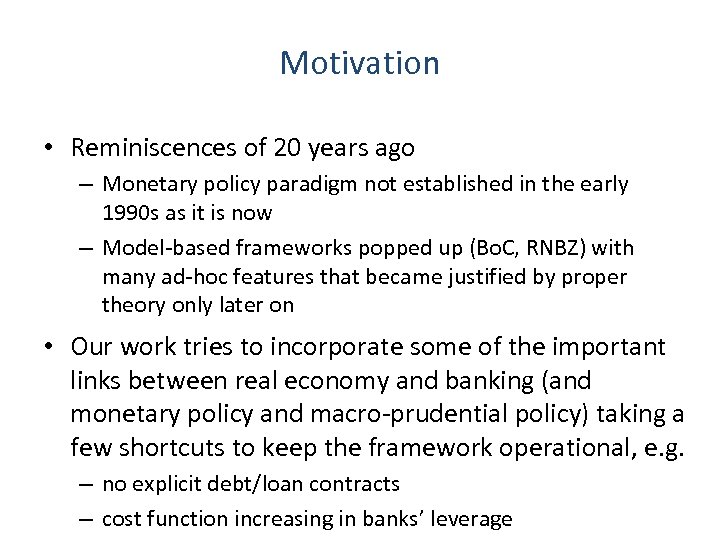 Motivation

• Reminiscences of 20 years ago
– Monetary policy paradigm not established in the early 1990s as it is now
– Model-based frameworks popped up (BoC, RNBZ) with many ad-hoc features that became justified by proper theory only later on

• Our work tries to incorporate some of the important links between real economy and banking (and monetary policy and macro-prudential policy) taking a few shortcuts to keep the framework operational, e.g.
– no explicit debt/loan contracts
– cost function increasing in banks' leverage